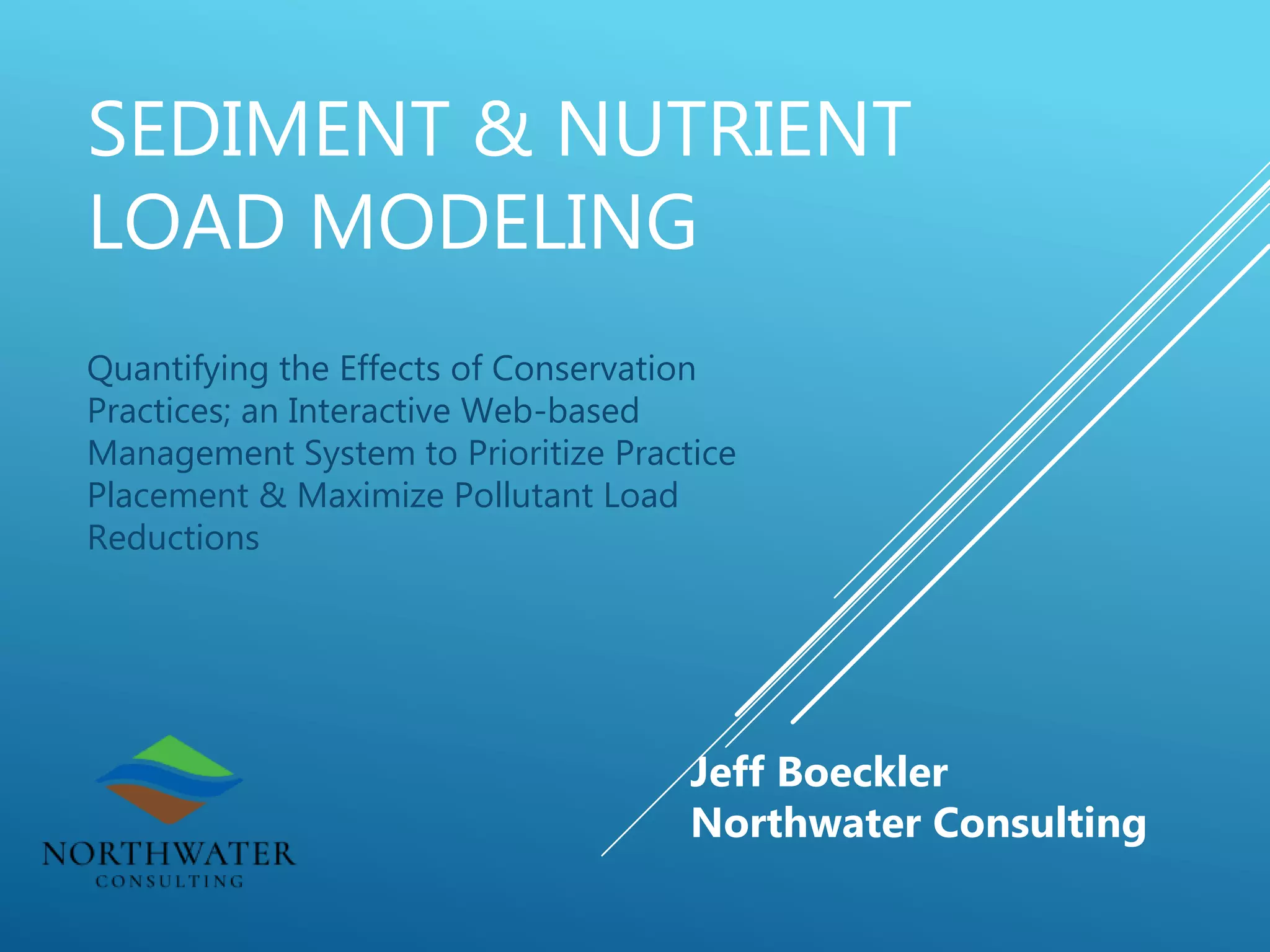 SEDIMENT & NUTRIENT LOAD MODELING

Quantifying the Effects of Conservation Practices; an Interactive Web-based Management System to Prioritize Practice Placement & Maximize Pollutant Load Reductions

NORTHWATER
CONSULTING

Jeff Boeckler
Northwater Consulting